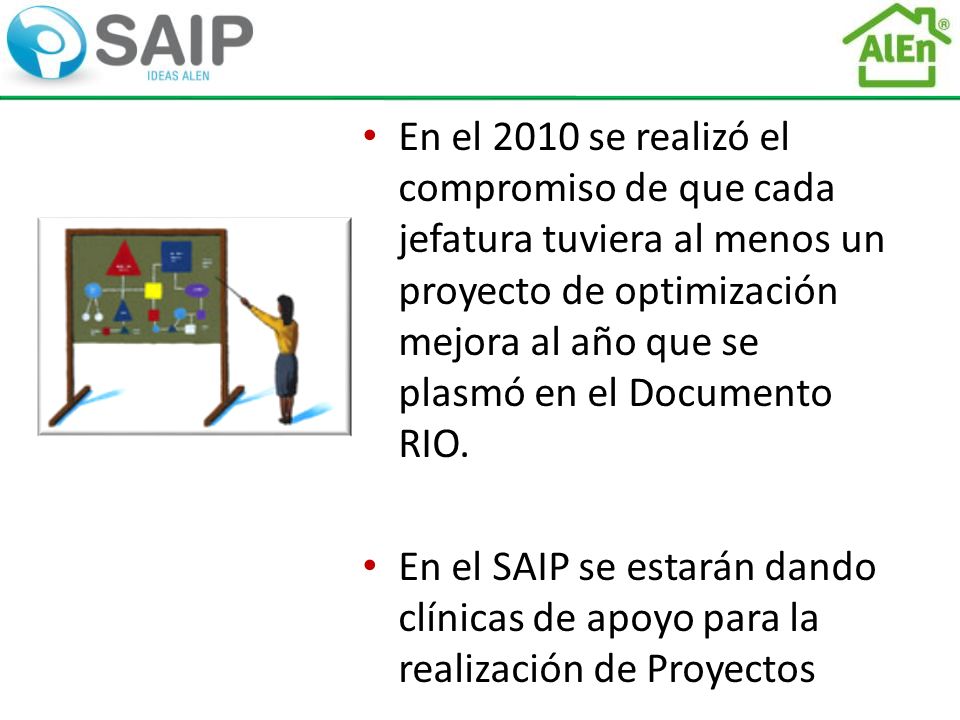 SAIP
IDEAS ALEN

AlEn®

• En el 2010 se realizó el compromiso de que cada jefatura tuviera al menos un proyecto de optimización mejora al año que se plasmó en el Documento RIO.

• En el SAIP se estarán dando clínicas de apoyo para la realización de Proyectos